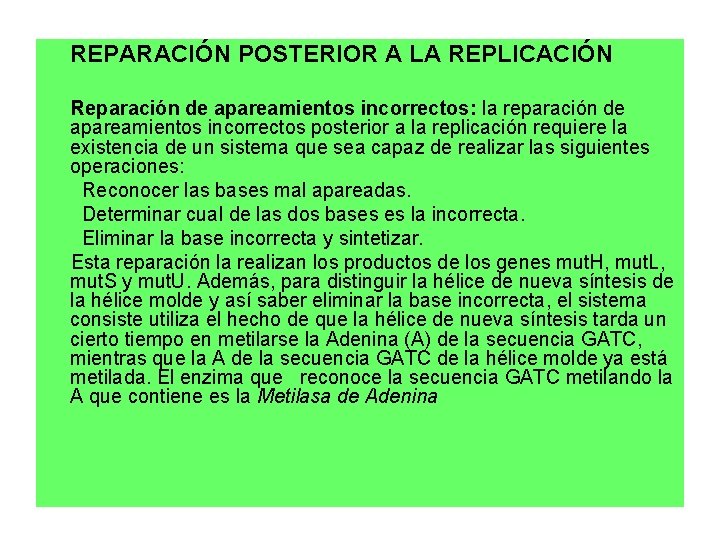 REPARACIÓN POSTERIOR A LA REPLICACIÓN

Reparación de apareamientos incorrectos: la reparación de apareamientos incorrectos posterior a la replicación requiere la existencia de un sistema que sea capaz de realizar las siguientes operaciones:

Reconocer las bases mal apareadas.

Determinar cual de las dos bases es la incorrecta.

Eliminar la base incorrecta y sintetizar.

Esta reparación la realizan los productos de los genes mutH, mutL, mutS y mutU. Además, para distinguir la hélice de nueva síntesis de la hélice molde y así saber eliminar la base incorrecta, el sistema consiste utiliza el hecho de que la hélice de nueva síntesis tarda un cierto tiempo en metilarse la Adenina (A) de la secuencia GATC, mientras que la A de la secuencia GATC de la hélice molde ya está metilada. El enzima que reconoce la secuencia GATC metilando la A que contiene es la Metilasa de Adenina